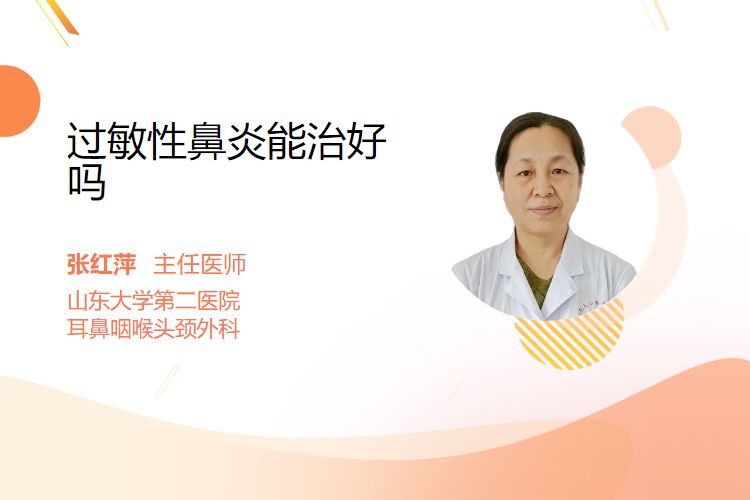 过敏性鼻炎能治好吗

张红萍 主任医师

山东大学第二医院
耳鼻咽喉头颈外科